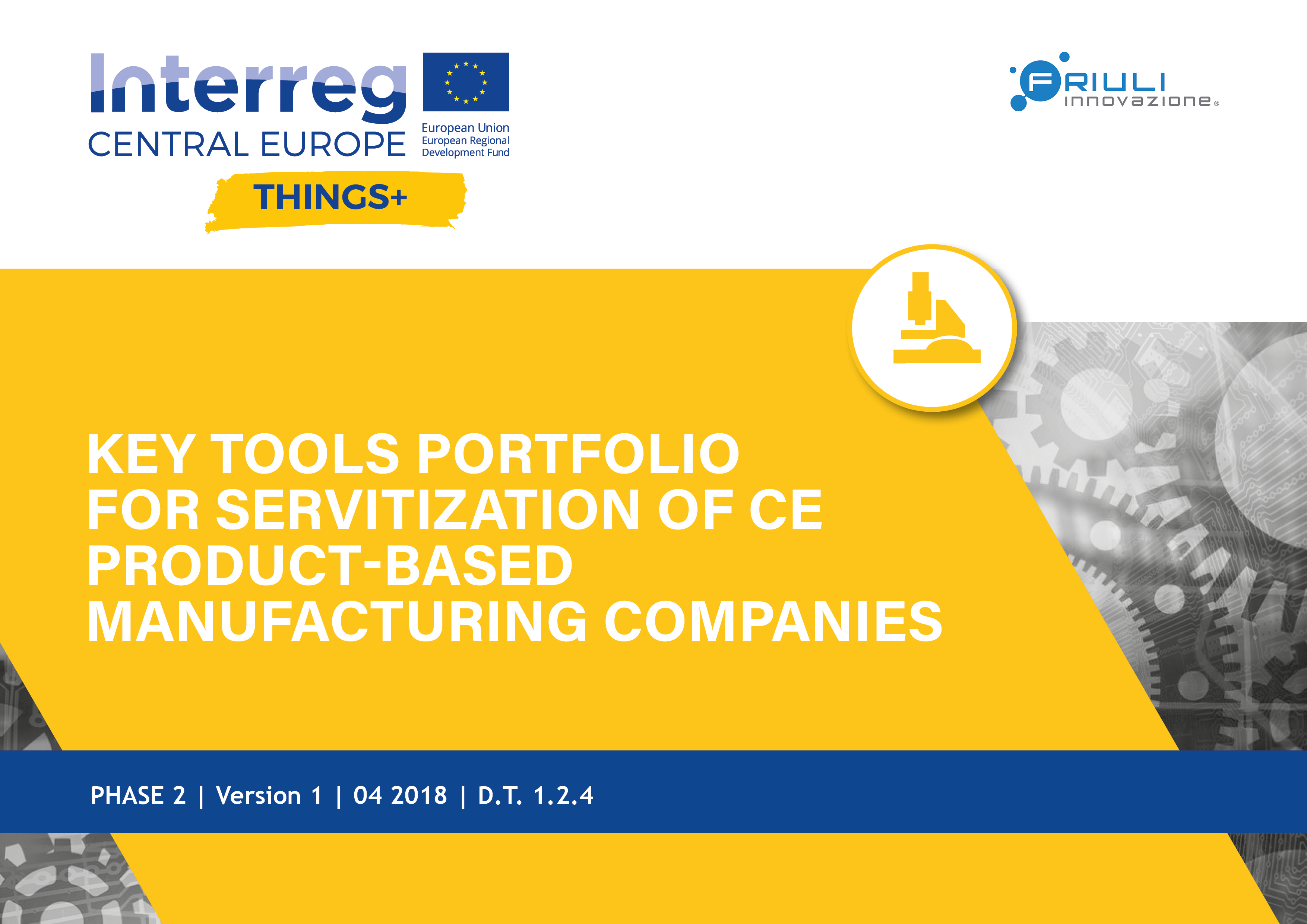 Interreg
CENTRAL EUROPE
European Union
European Regional
Development Fund
THINGS+

FRIULI
innovazione®

KEY TOOLS PORTFOLIO FOR SERVITIZATION OF CE PRODUCT-BASED MANUFACTURING COMPANIES

PHASE 2 | Version 1 | 04 2018 | D.T. 1.2.4